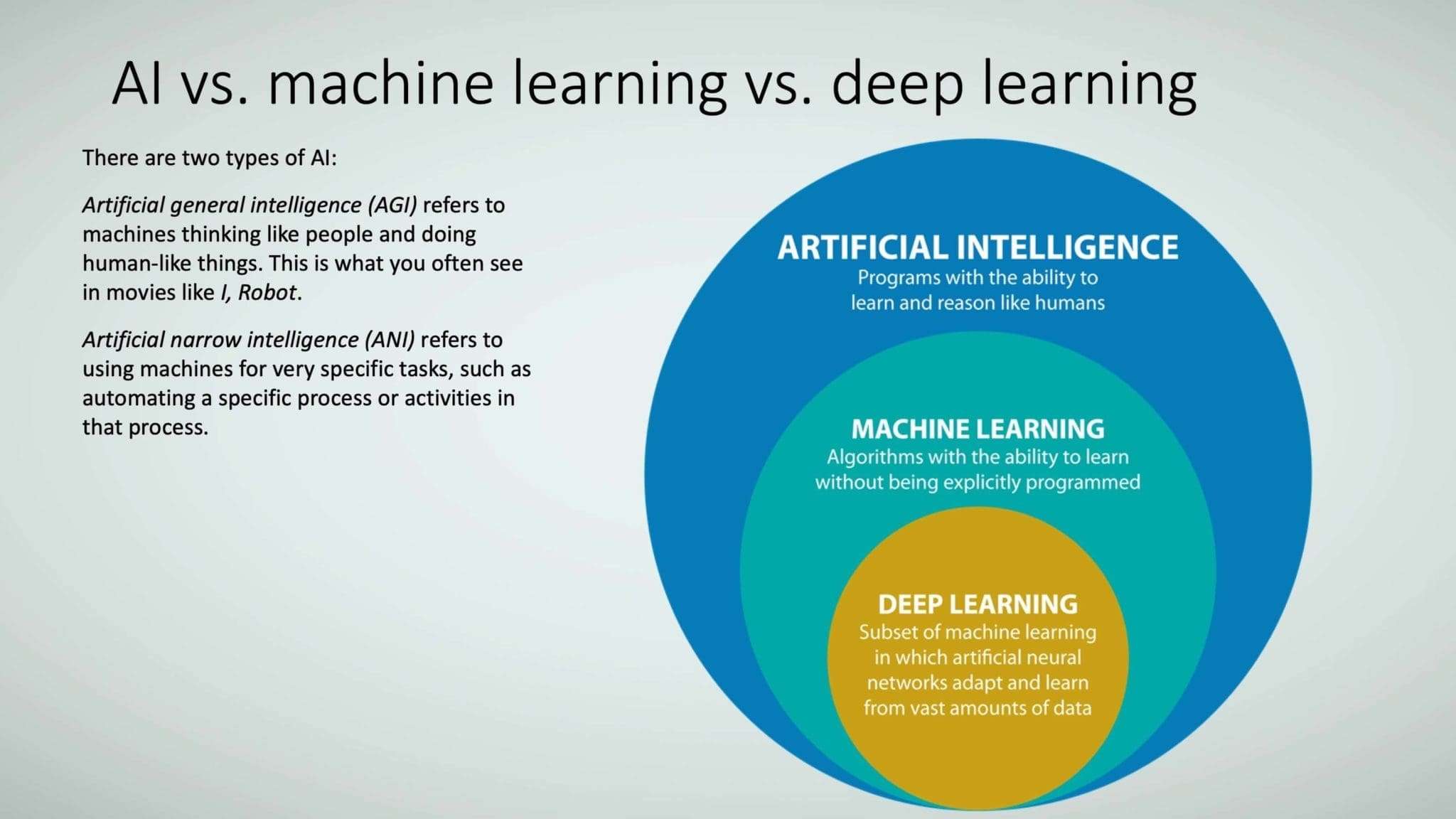 AI vs. machine learning vs. deep learning

There are two types of AI:

Artificial general intelligence (AGI) refers to machines thinking like people and doing human-like things. This is what you often see in movies like I, Robot.

Artificial narrow intelligence (ANI) refers to using machines for very specific tasks, such as automating a specific process or activities in that process.

ARTIFICIAL INTELLIGENCE
Programs with the ability to learn and reason like humans

MACHINE LEARNING
Algorithms with the ability to learn without being explicitly programmed

DEEP LEARNING
Subset of machine learning in which artificial neural networks adapt and learn from vast amounts of data